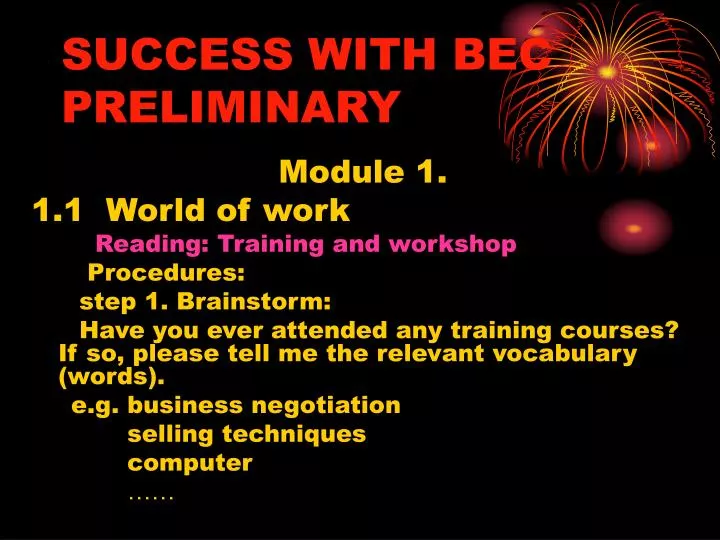 SUCCESS WITH BEC PRELIMINARY

Module 1.

1.1 World of work

Reading: Training and workshop

Procedures:

step 1. Brainstorm:

Have you ever attended any training courses? If so, please tell me the relevant vocabulary (words).

e.g. business negotiation
selling techniques
computer
……